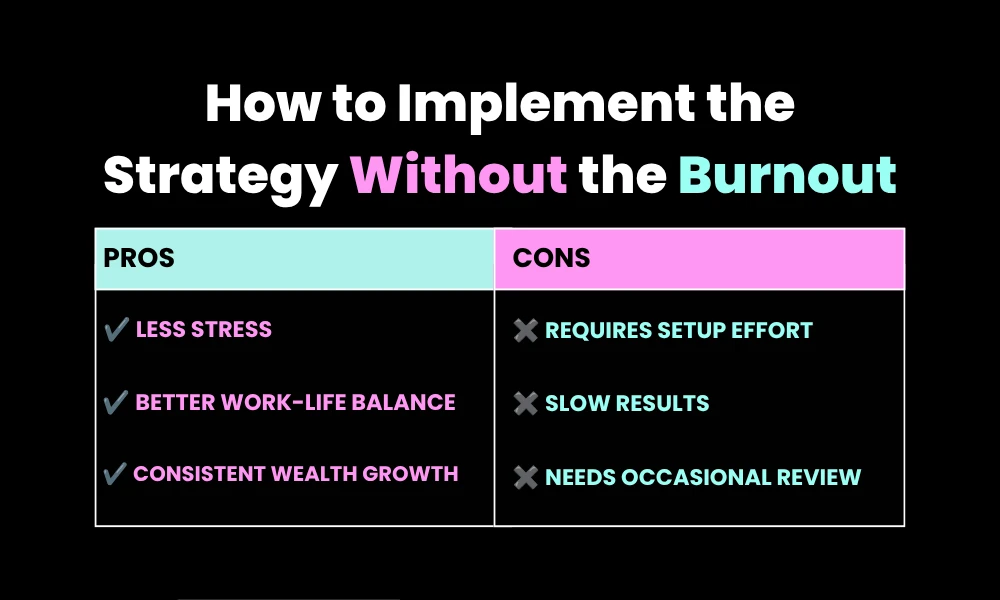 How to Implement the Strategy Without the Burnout

| PROS | CONS |
|---|---|
| ✔ LESS STRESS | ✖ REQUIRES SETUP EFFORT |
| ✔ BETTER WORK-LIFE BALANCE | ✖ SLOW RESULTS |
| ✔ CONSISTENT WEALTH GROWTH | ✖ NEEDS OCCASIONAL REVIEW |